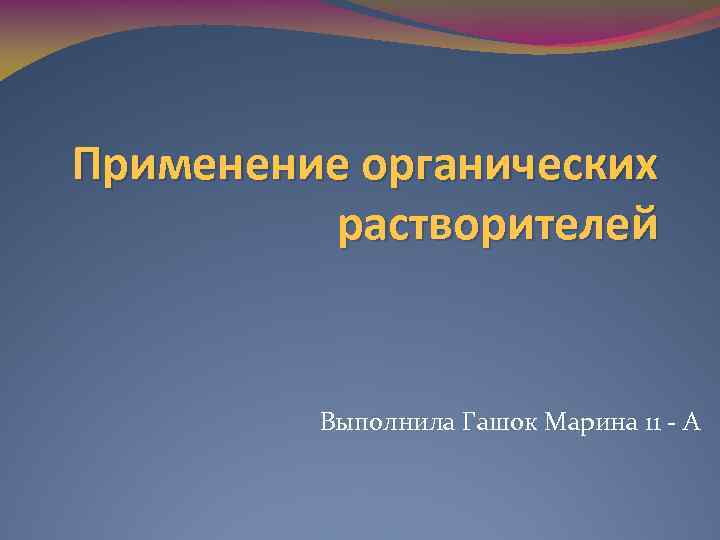 Применение органических растворителей

Выполнила Гашок Марина 11 - А